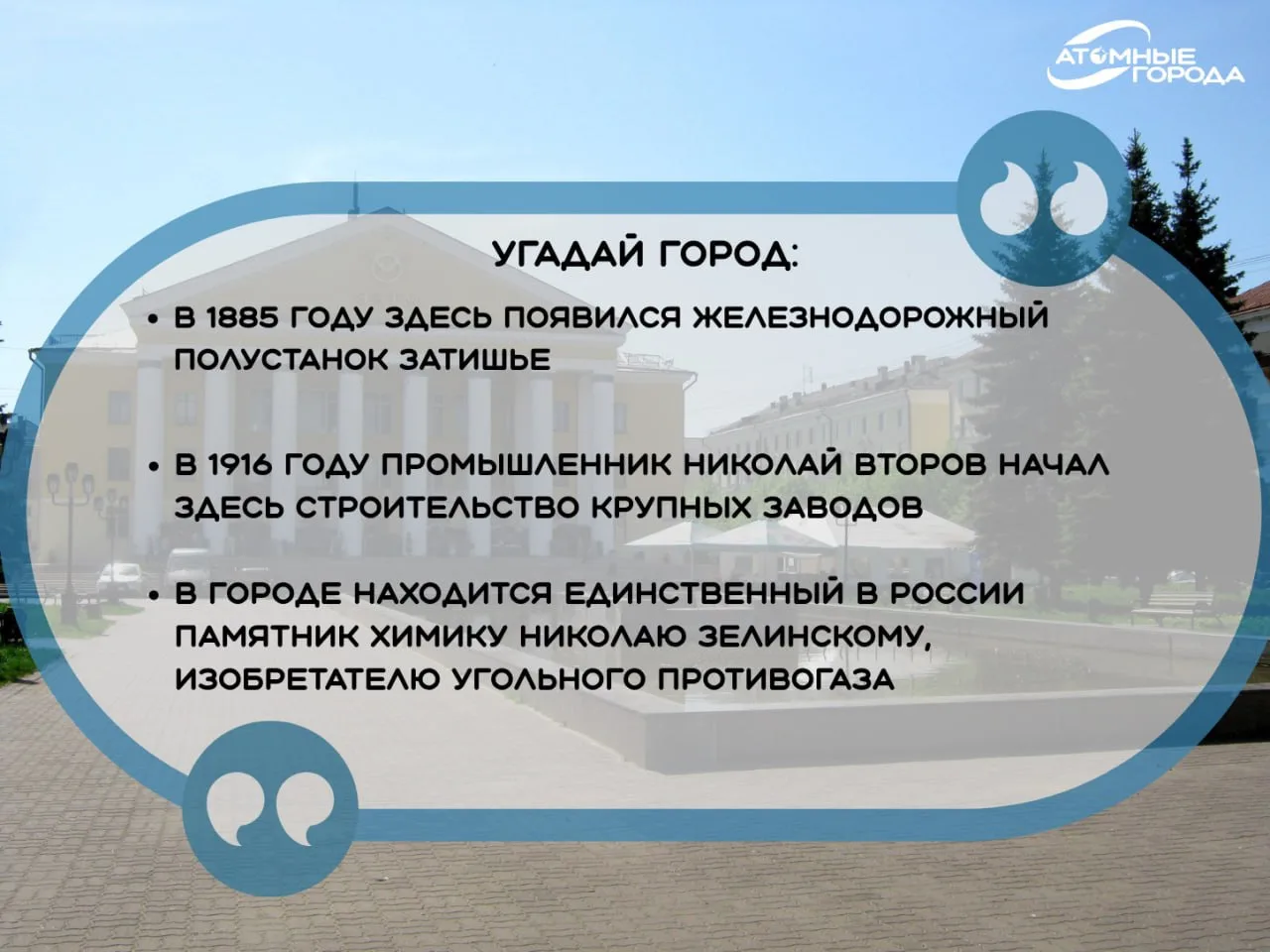 АТОМНЫЕ ГОРОДА

УГАДАЙ ГОРОД:

• В 1885 ГОДУ ЗДЕСЬ ПОЯВИЛСЯ ЖЕЛЕЗНОДОРОЖНЫЙ ПОЛУСТАНОК ЗАТИШЬЕ

• В 1916 ГОДУ ПРОМЫШЛЕННИК НИКОЛАЙ ВТОРОВ НАЧАЛ ЗДЕСЬ СТРОИТЕЛЬСТВО КРУПНЫХ ЗАВОДОВ

• В ГОРОДЕ НАХОДИТСЯ ЕДИНСТВЕННЫЙ В РОССИИ ПАМЯТНИК ХИМИКУ НИКОЛАЮ ЗЕЛИНСКОМУ, ИЗОБРЕТАТЕЛЮ УГОЛЬНОГО ПРОТИВОГАЗА